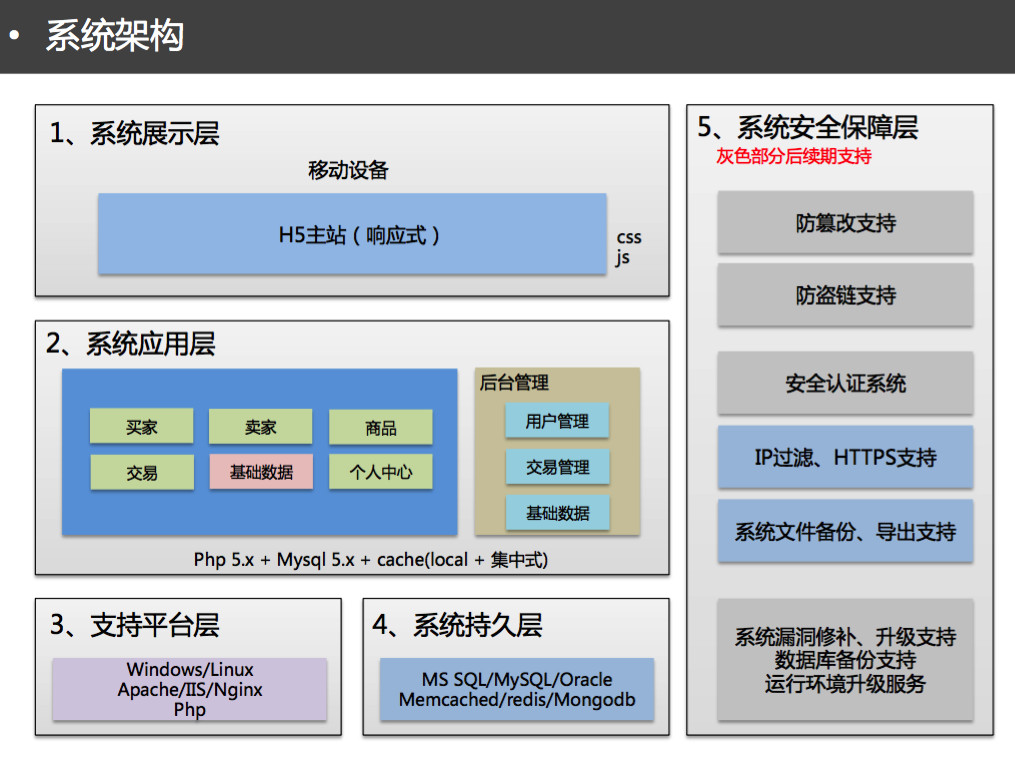 • 系统架构

1、系统展示层

移动设备

H5主站（响应式）

css
js

2、系统应用层

买家

卖家

商品

交易

基础数据

个人中心

后台管理

用户管理

交易管理

基础数据

Php 5.x + Mysql 5.x + cache(local + 集中式)

3、支持平台层

Windows/Linux
Apache/IIS/Nginx
Php

4、系统持久层

MS SQL/MySQL/Oracle
Memcached/redis/Mongodb

5、系统安全保障层

灰色部分后续期支持

防篡改支持

防盗链支持

安全认证系统

IP过滤、HTTPS支持

系统文件备份、导出支持

系统漏洞修补、升级支持
数据库备份支持
运行环境升级服务